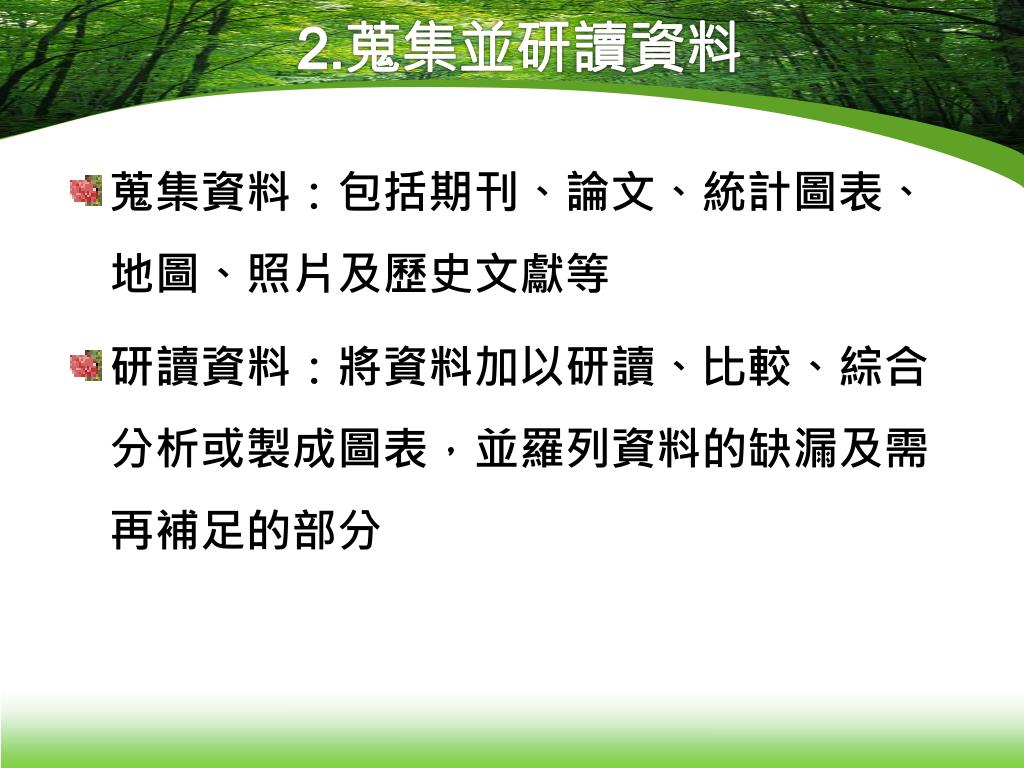 2.蒐集並研讀資料

蒐集資料：包括期刊、論文、統計圖表、地圖、照片及歷史文獻等

研讀資料：將資料加以研讀、比較、綜合分析或製成圖表，並羅列資料的缺漏及需再補足的部分